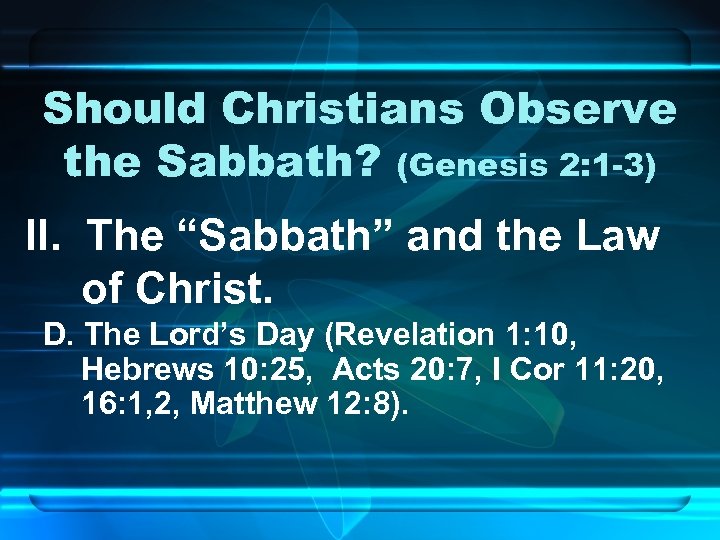 Should Christians Observe the Sabbath? (Genesis 2:1-3)

II. The “Sabbath” and the Law of Christ.

D. The Lord’s Day (Revelation 1:10, Hebrews 10:25, Acts 20:7, I Cor 11:20, 16:1,2, Matthew 12:8).